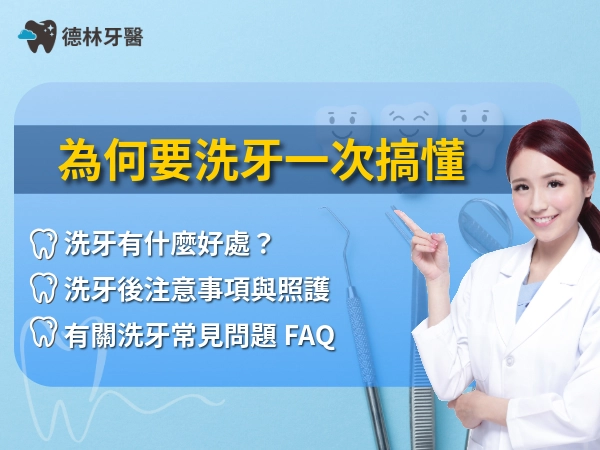 德林牙醫

為何要洗牙一次搞懂

洗牙有什麼好處？

洗牙後注意事項與照護

有關洗牙常見問題 FAQ